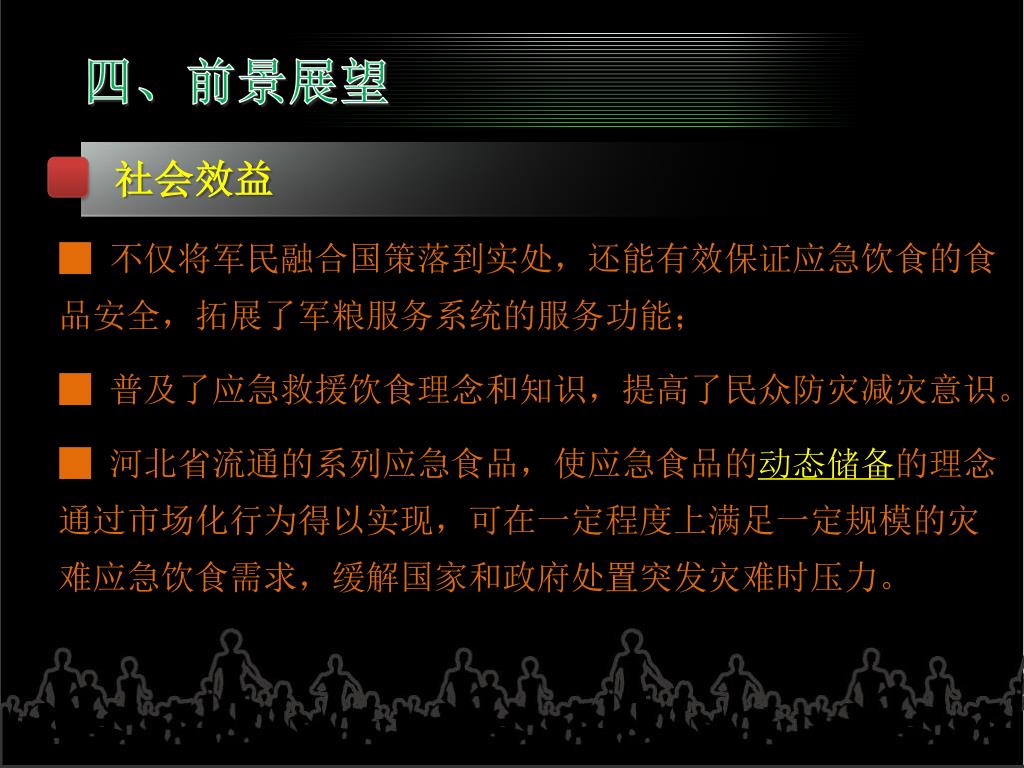 四、前景展望

社会效益

■ 不仅将军民融合国策落到实处，还能有效保证应急饮食的食品安全，拓展了军粮服务系统的服务功能；

■ 普及了应急救援饮食理念和知识，提高了民众防灾减灾意识。

■ 河北省流通的系列应急食品，使应急食品的动态储备的理念通过市场化行为得以实现，可在一定程度上满足一定规模的灾难应急饮食需求，缓解国家和政府处置突发灾难时压力。